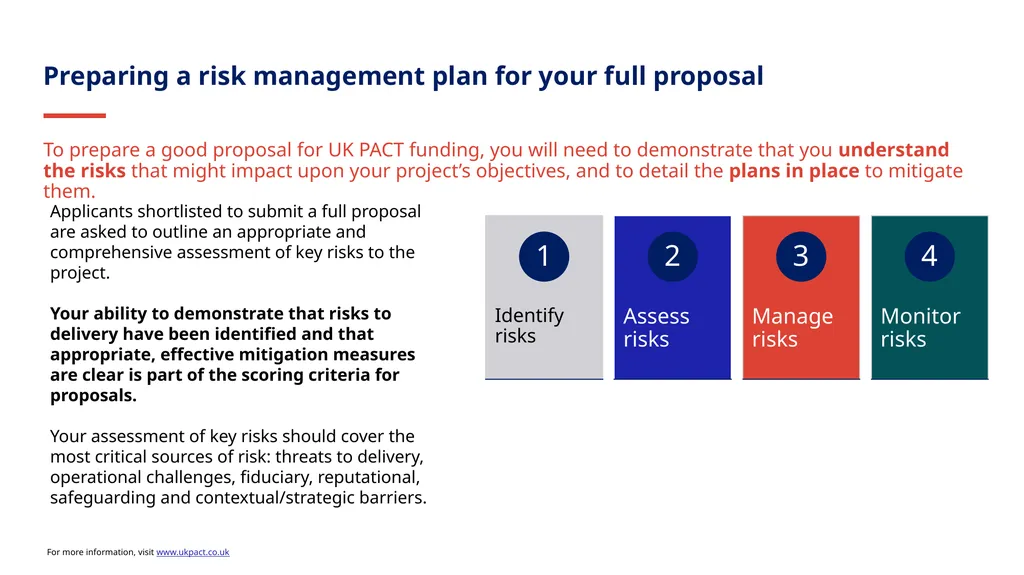 Preparing a risk management plan for your full proposal

To prepare a good proposal for UK PACT funding, you will need to demonstrate that you understand the risks that might impact upon your project's objectives, and to detail the plans in place to mitigate them.

Applicants shortlisted to submit a full proposal are asked to outline an appropriate and comprehensive assessment of key risks to the project.

Your ability to demonstrate that risks to delivery have been identified and that appropriate, effective mitigation measures are clear is part of the scoring criteria for proposals.

Your assessment of key risks should cover the most critical sources of risk: threats to delivery, operational challenges, fiduciary, reputational, safeguarding and contextual/strategic barriers.

1
Identify risks

2
Assess risks

3
Manage risks

4
Monitor risks

For more information, visit www.ukpact.co.uk